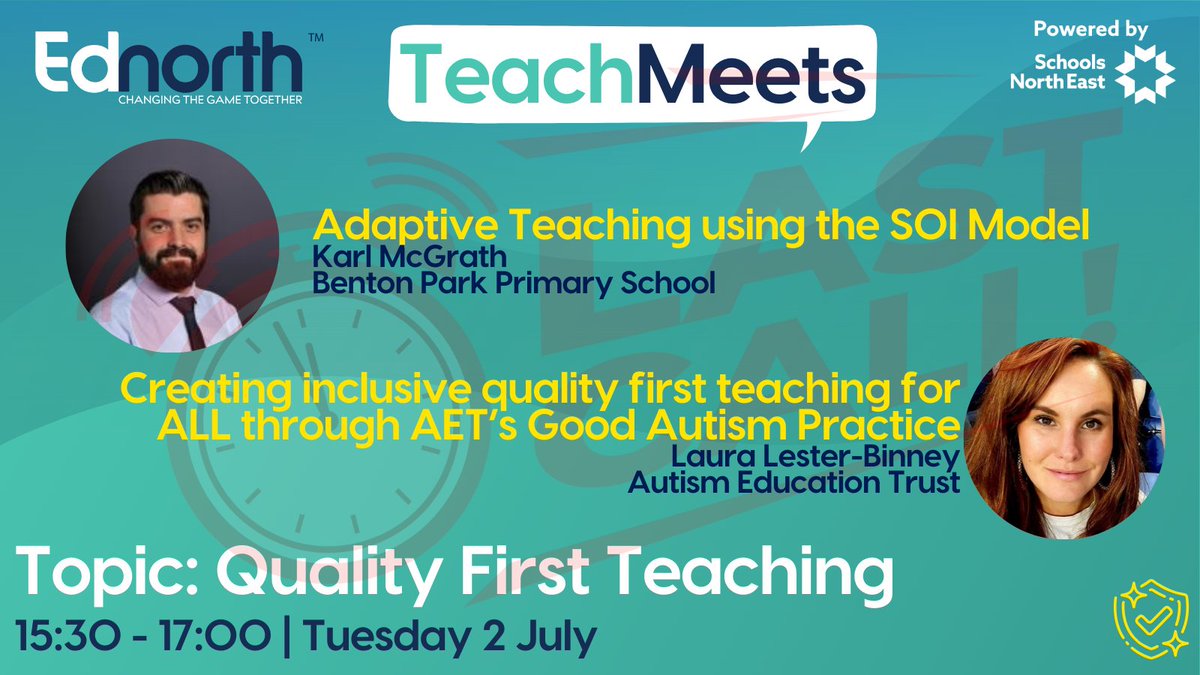 Ednorth™
CHANGING THE GAME TOGETHER

TeachMeets

Powered by
Schools North East

LAST CALL!

Adaptive Teaching using the SOI Model
Karl McGrath
Benton Park Primary School

Creating inclusive quality first teaching for ALL through AET's Good Autism Practice
Laura Lester-Binney
Autism Education Trust

Topic: Quality First Teaching
15:30 - 17:00 | Tuesday 2 July